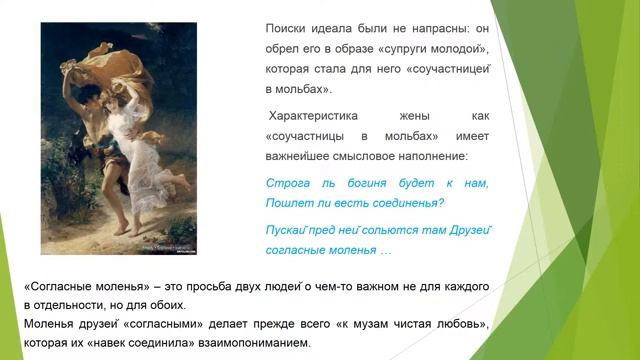 Поиски идеала были не напрасны: он обрел его в образе «супруги молодой», которая стала для него «соучастницей в мольбах».

Характеристика жены как «соучастницы в мольбах» имеет важнейшее смысловое наполнение:

Строга ль богиня будет к нам,
Пошлет ли весть соединенья?

Пускай пред ней сольются там Друзей согласные моленья …

«Согласные моленья» – это просьба двух людей о чем-то важном не для каждого в отдельности, но для обоих.
Моленья друзей «согласными» делает прежде всего «к музам чистая любовь», которая их «навек соединила» взаимопониманием.